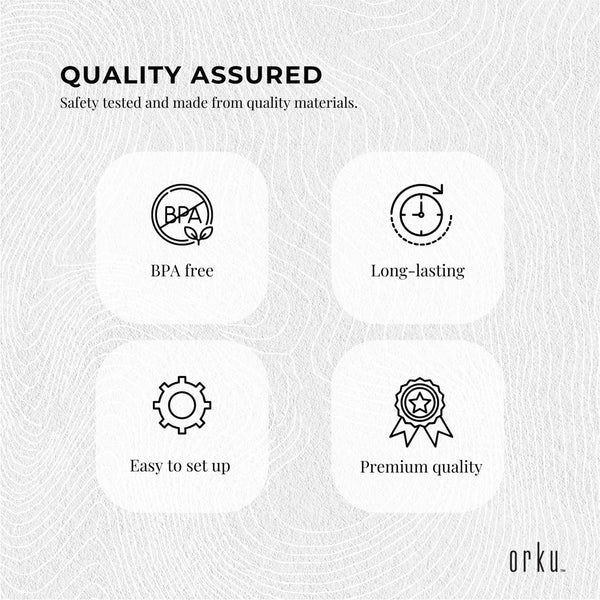 QUALITY ASSURED
Safety tested and made from quality materials.

BPA

BPA free

Long-lasting

Easy to set up

Premium quality

orku